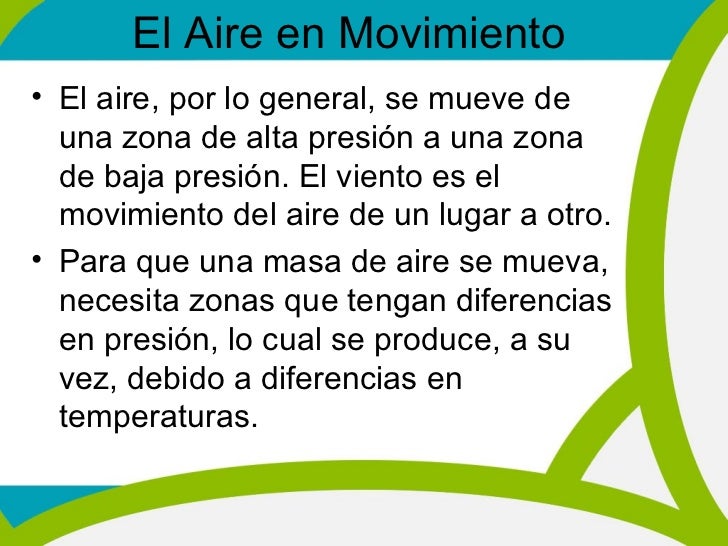 El Aire en Movimiento

• El aire, por lo general, se mueve de una zona de alta presión a una zona de baja presión. El viento es el movimiento del aire de un lugar a otro.

• Para que una masa de aire se mueva, necesita zonas que tengan diferencias en presión, lo cual se produce, a su vez, debido a diferencias en temperaturas.